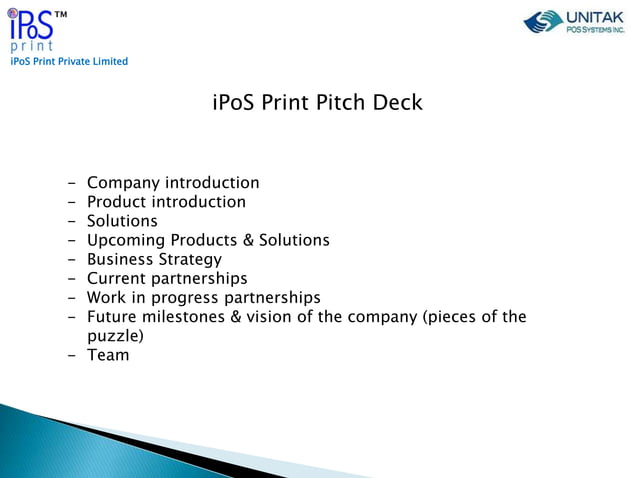 iPoS™
print
iPoS Print Private Limited

UNITAK
POS SYSTEMS INC.

iPoS Print Pitch Deck

- Company introduction
- Product introduction
- Solutions
- Upcoming Products & Solutions
- Business Strategy
- Current partnerships
- Work in progress partnerships
- Future milestones & vision of the company (pieces of the puzzle)
- Team